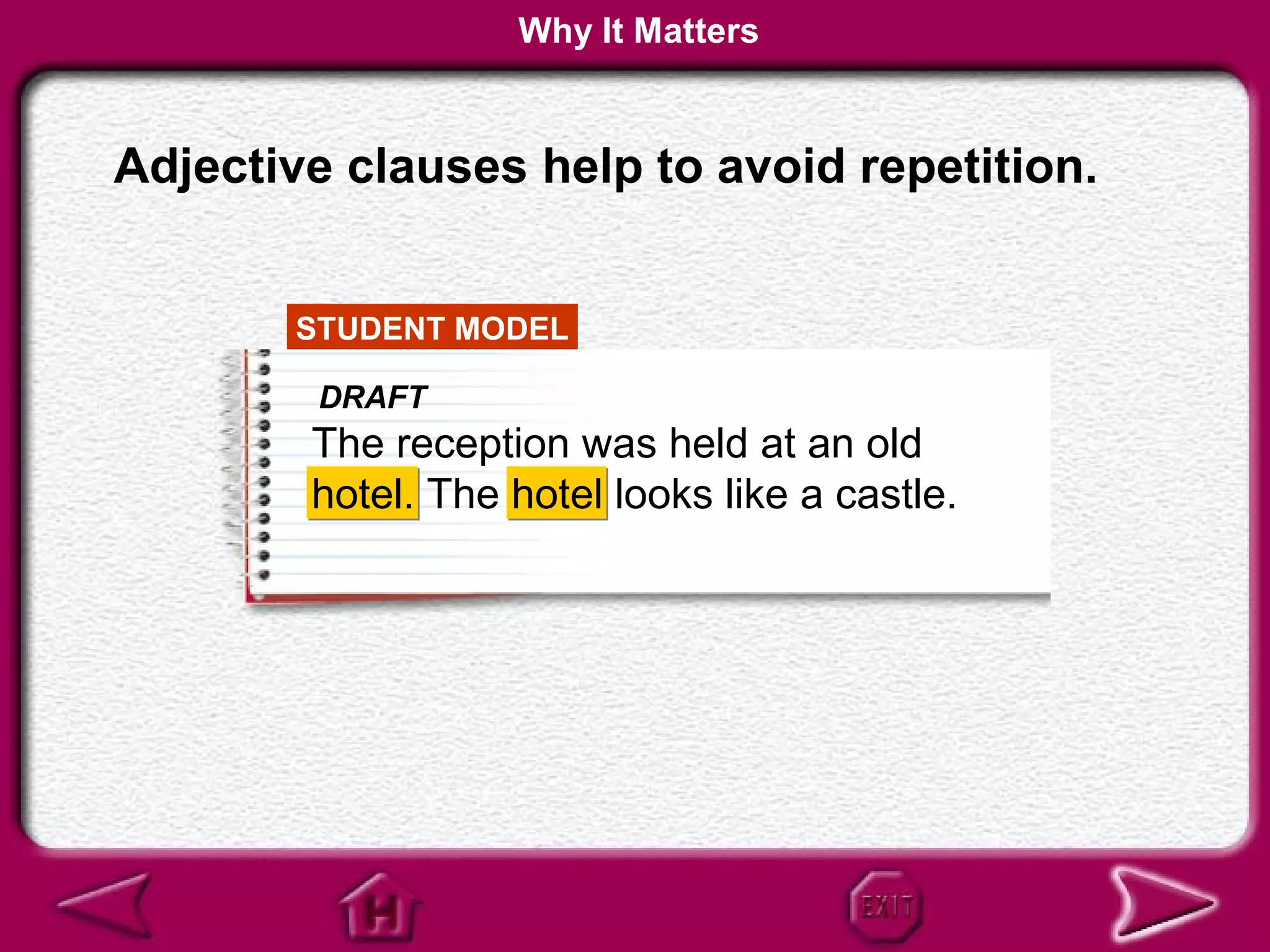 Why It Matters

Adjective clauses help to avoid repetition.

STUDENT MODEL

DRAFT

The reception was held at an old hotel. The hotel looks like a castle.

H

EXIT